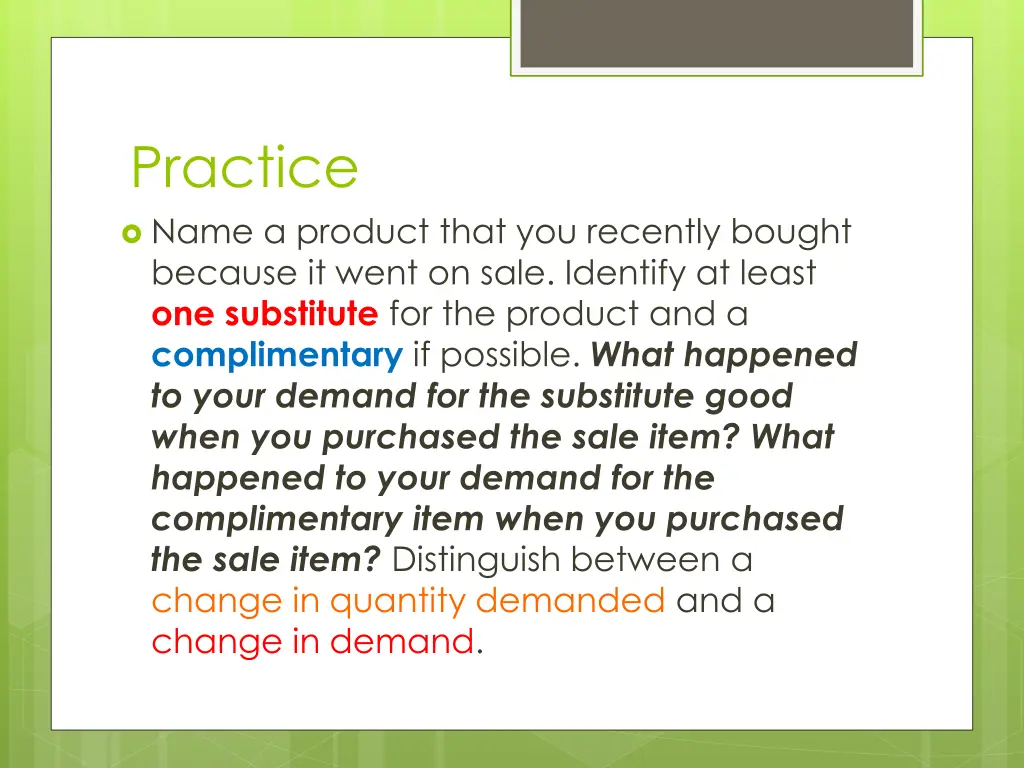 Practice

Name a product that you recently bought because it went on sale. Identify at least one substitute for the product and a complimentary if possible. What happened to your demand for the substitute good when you purchased the sale item? What happened to your demand for the complimentary item when you purchased the sale item? Distinguish between a change in quantity demanded and a change in demand.